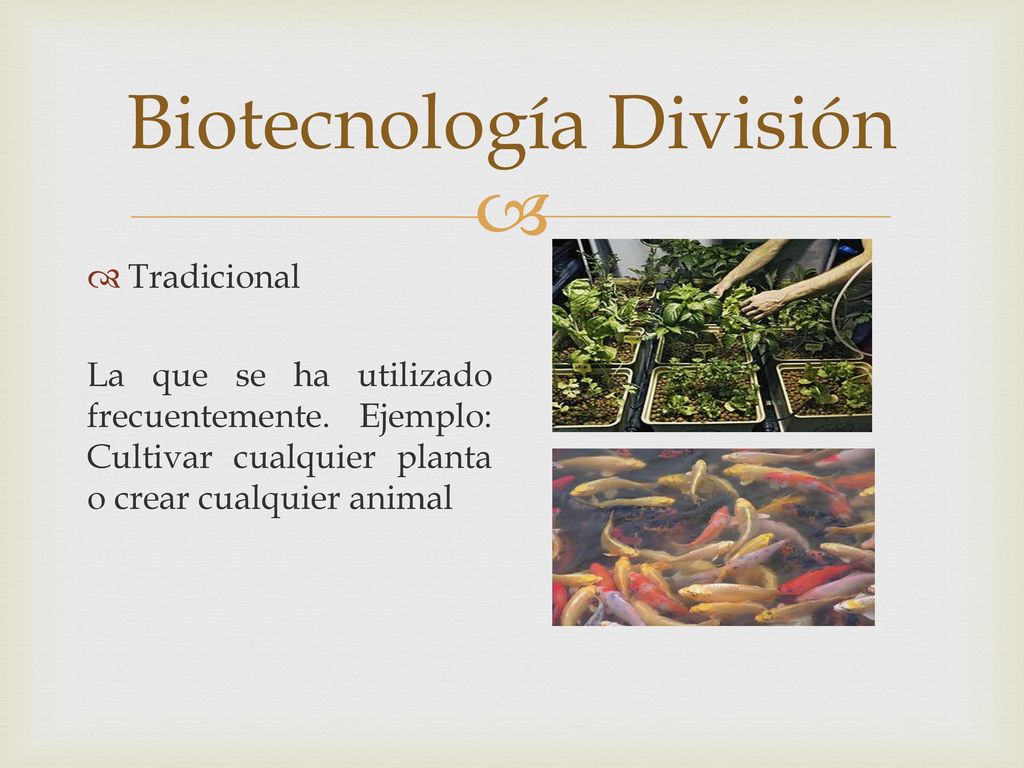 Biotecnología División

Tradicional

La que se ha utilizado frecuentemente. Ejemplo: Cultivar cualquier planta o crear cualquier animal